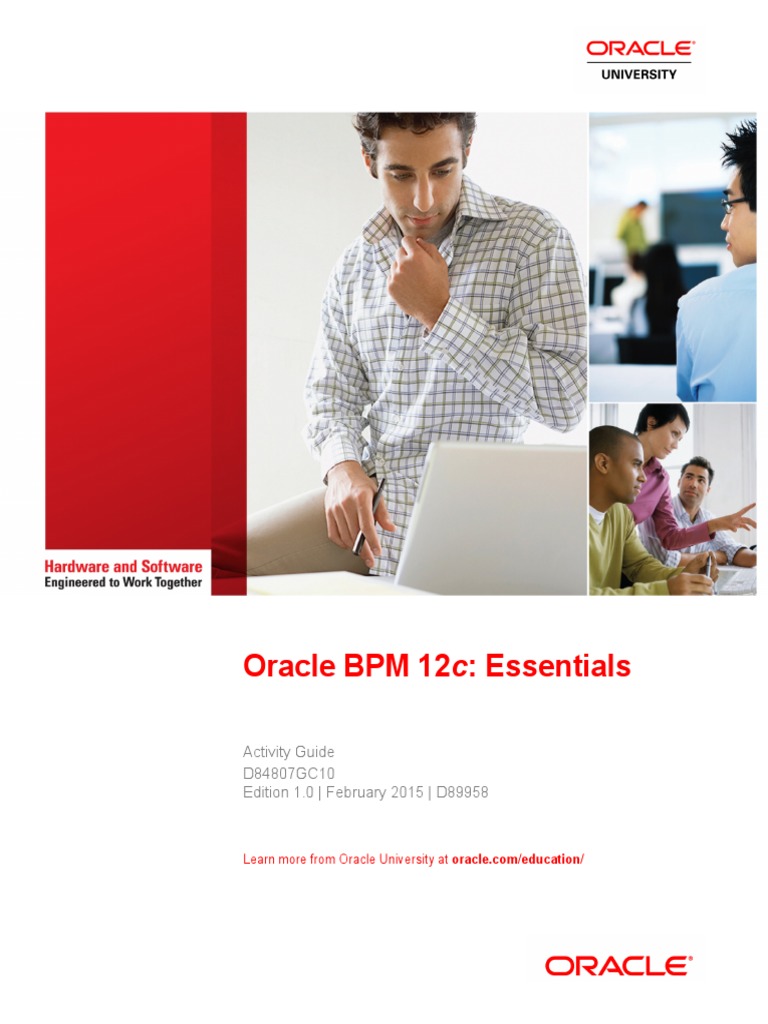 ORACLE
UNIVERSITY

Hardware and Software
Engineered to Work Together

Oracle BPM 12c: Essentials

Activity Guide
D84807GC10
Edition 1.0 | February 2015 | D89958

Learn more from Oracle University at oracle.com/education/

ORACLE